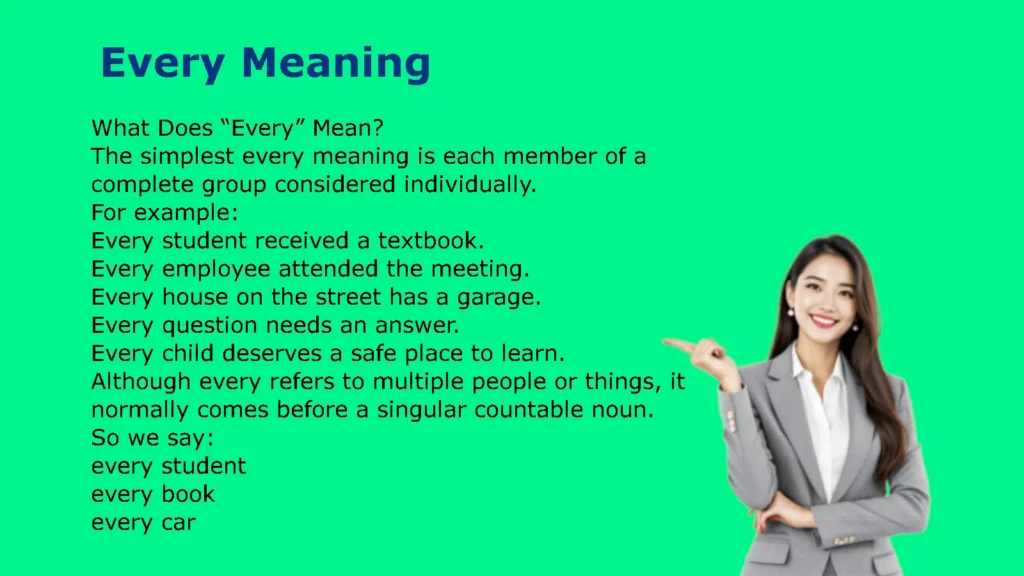 Every Meaning

What Does “Every” Mean?
The simplest every meaning is each member of a complete group considered individually.
For example:
Every student received a textbook.
Every employee attended the meeting.
Every house on the street has a garage.
Every question needs an answer.
Every child deserves a safe place to learn.
Although every refers to multiple people or things, it normally comes before a singular countable noun.
So we say:
every student
every book
every car